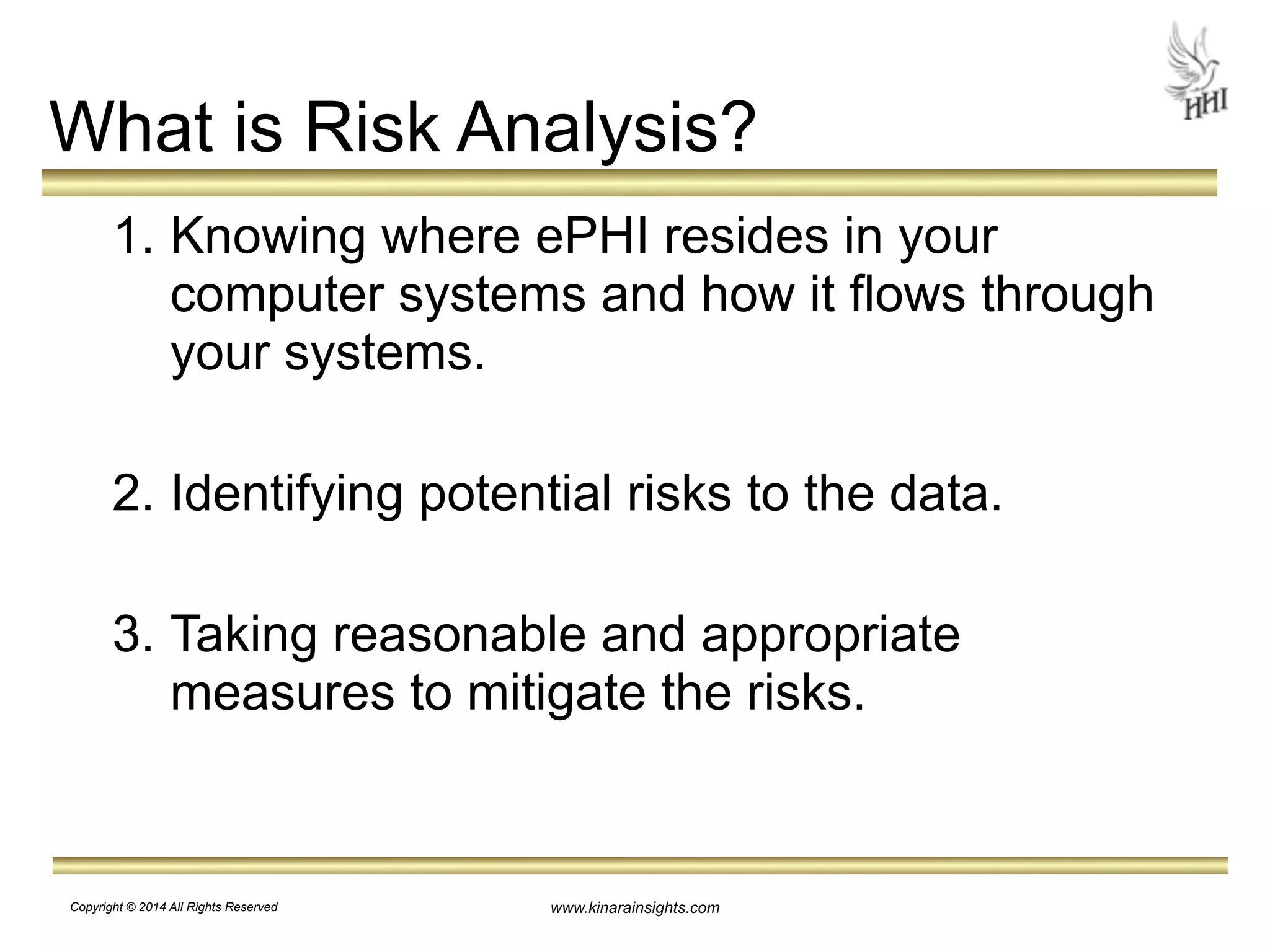 HHI

What is Risk Analysis?

1. Knowing where ePHI resides in your computer systems and how it flows through your systems.

2. Identifying potential risks to the data.

3. Taking reasonable and appropriate measures to mitigate the risks.

Copyright © 2014 All Rights Reserved

www.kinarainsights.com